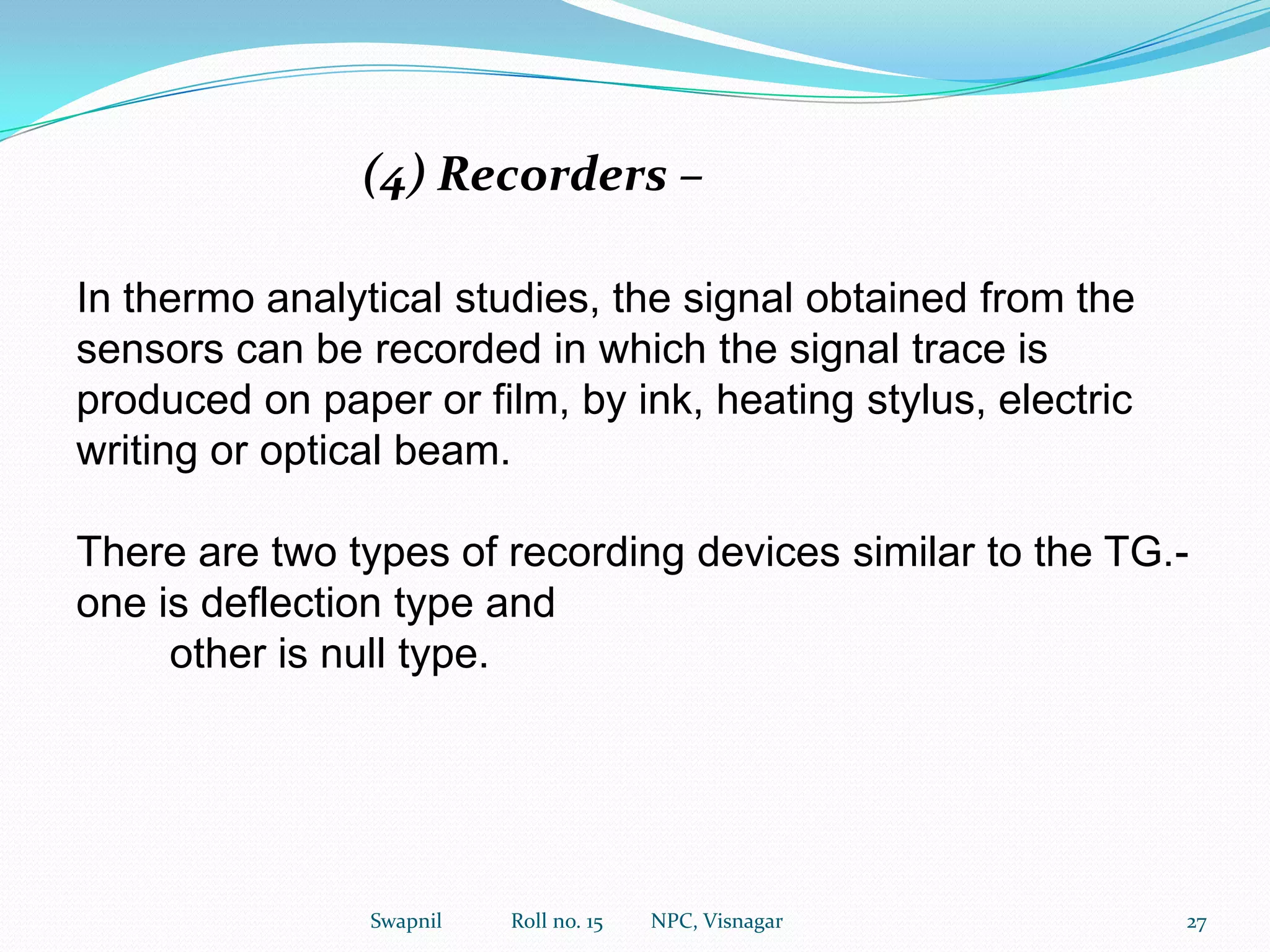 (4) Recorders –

In thermo analytical studies, the signal obtained from the sensors can be recorded in which the signal trace is produced on paper or film, by ink, heating stylus, electric writing or optical beam.

There are two types of recording devices similar to the TG.- one is deflection type and
other is null type.

Swapnil Roll no. 15 NPC, Visnagar 27